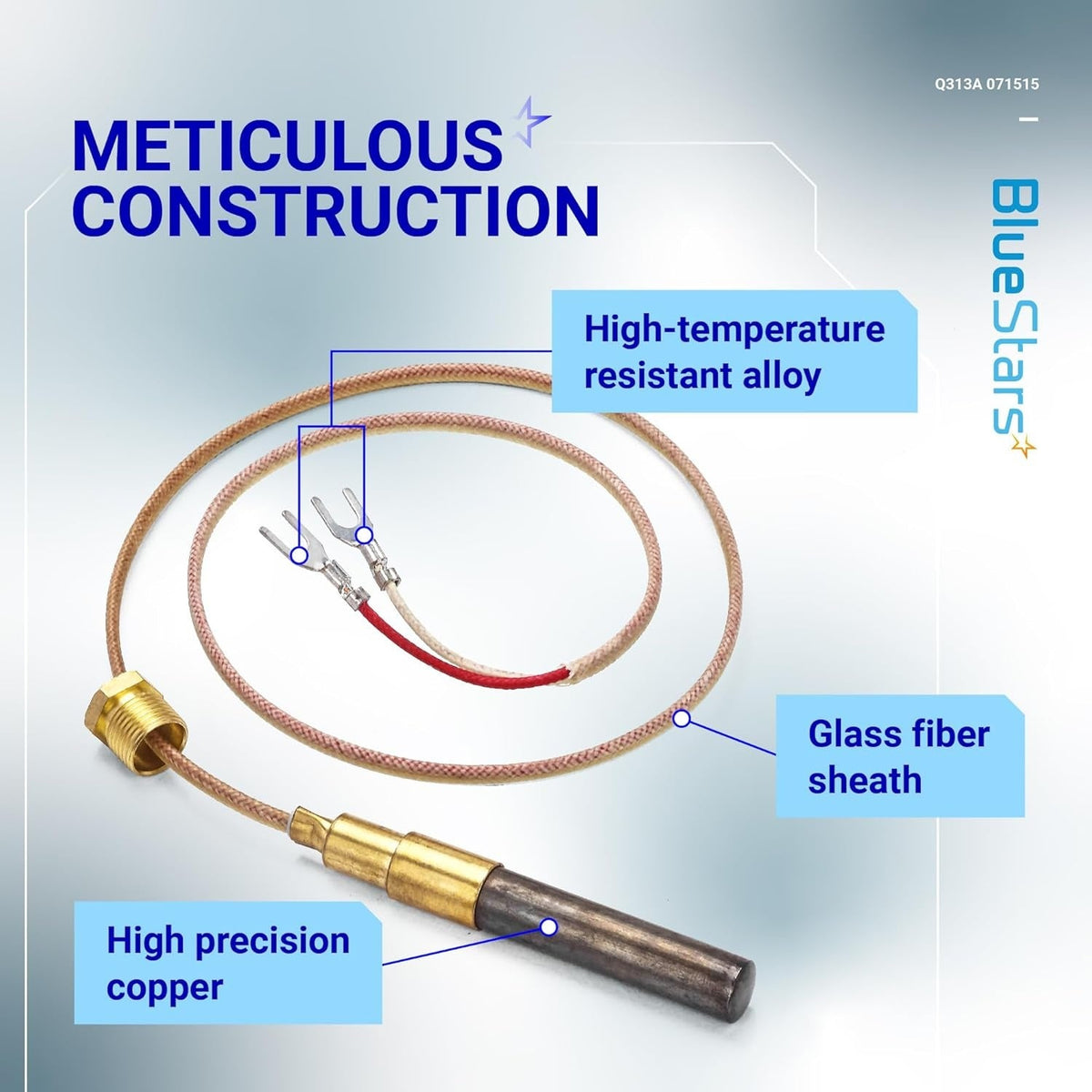 Q313A 071515

METICULOUS CONSTRUCTION

BlueStars

High-temperature resistant alloy

Glass fiber sheath

High precision copper